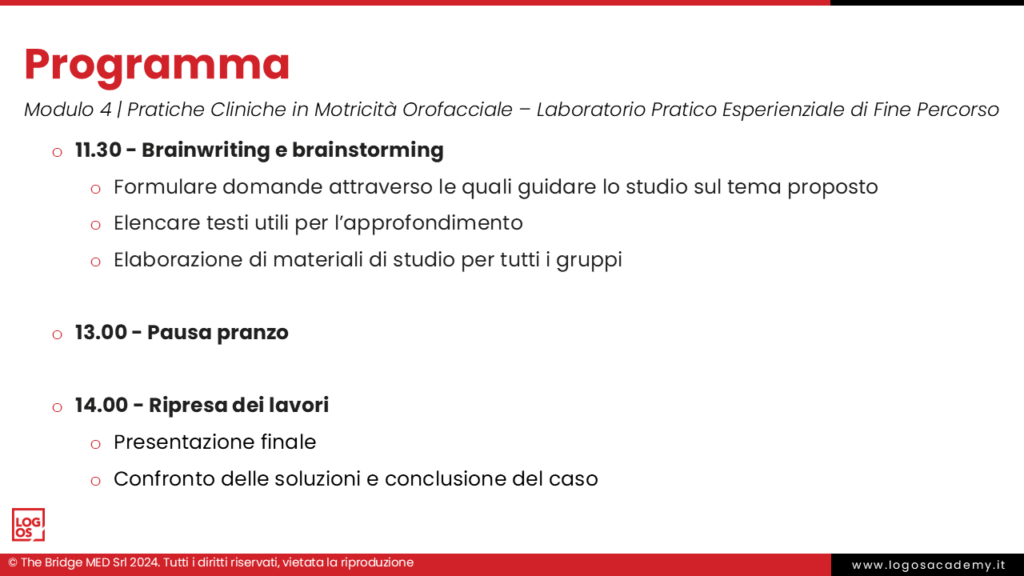 Programma

Modulo 4 | Pratiche Cliniche in Motricità Orofacciale – Laboratorio Pratico Esperienziale di Fine Percorso

o 11.30 - Brainwriting e brainstorming
 o Formulare domande attraverso le quali guidare lo studio sul tema proposto
 o Elencare testi utili per l'approfondimento
 o Elaborazione di materiali di studio per tutti i gruppi

o 13.00 - Pausa pranzo

o 14.00 - Ripresa dei lavori
 o Presentazione finale
 o Confronto delle soluzioni e conclusione del caso

LOG OS

© The Bridge MED Srl 2024. Tutti i diritti riservati, vietata la riproduzione

www.logosacademy.it